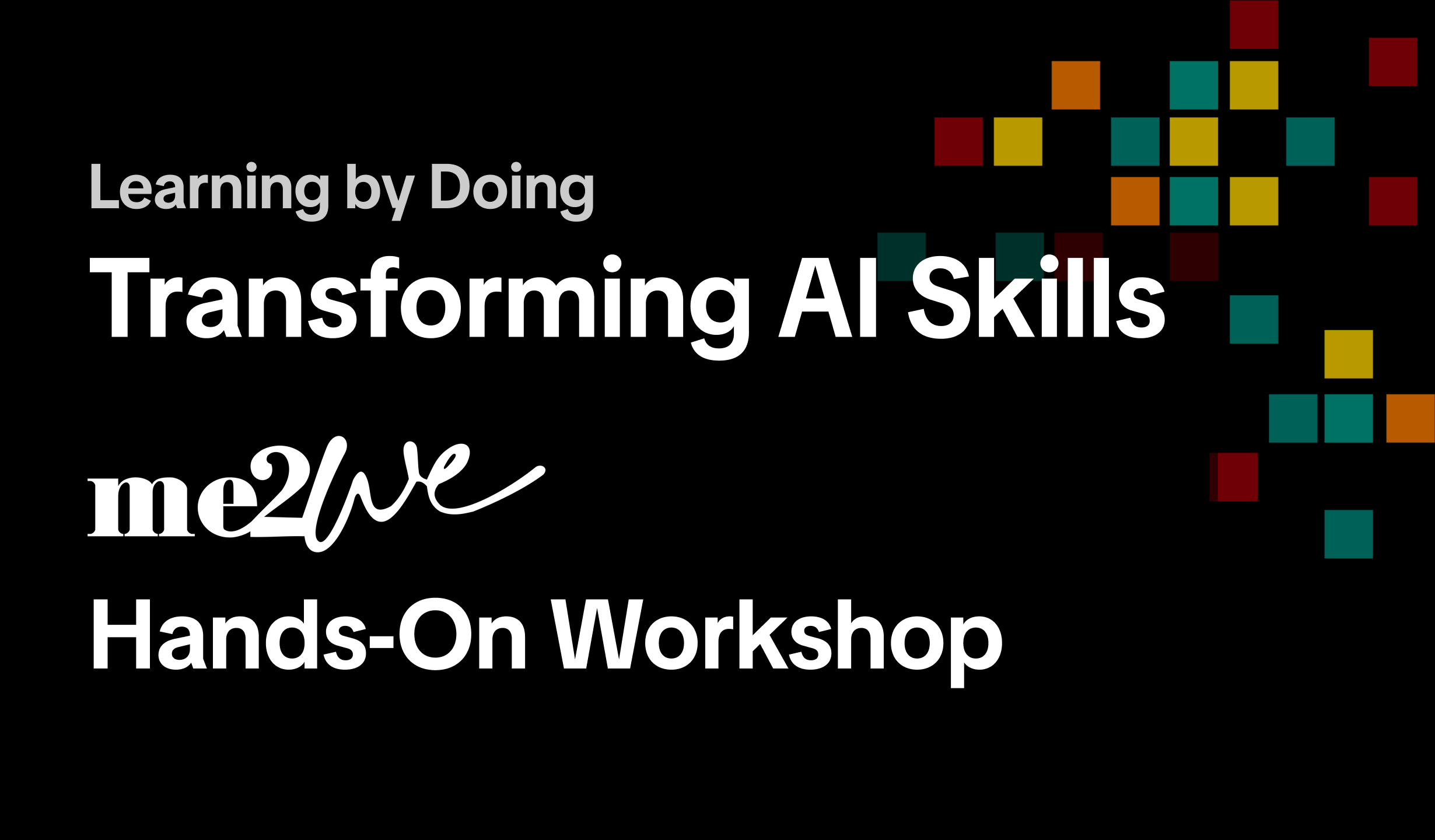 Learning by Doing

Transforming AI Skills

me2we

Hands-On Workshop